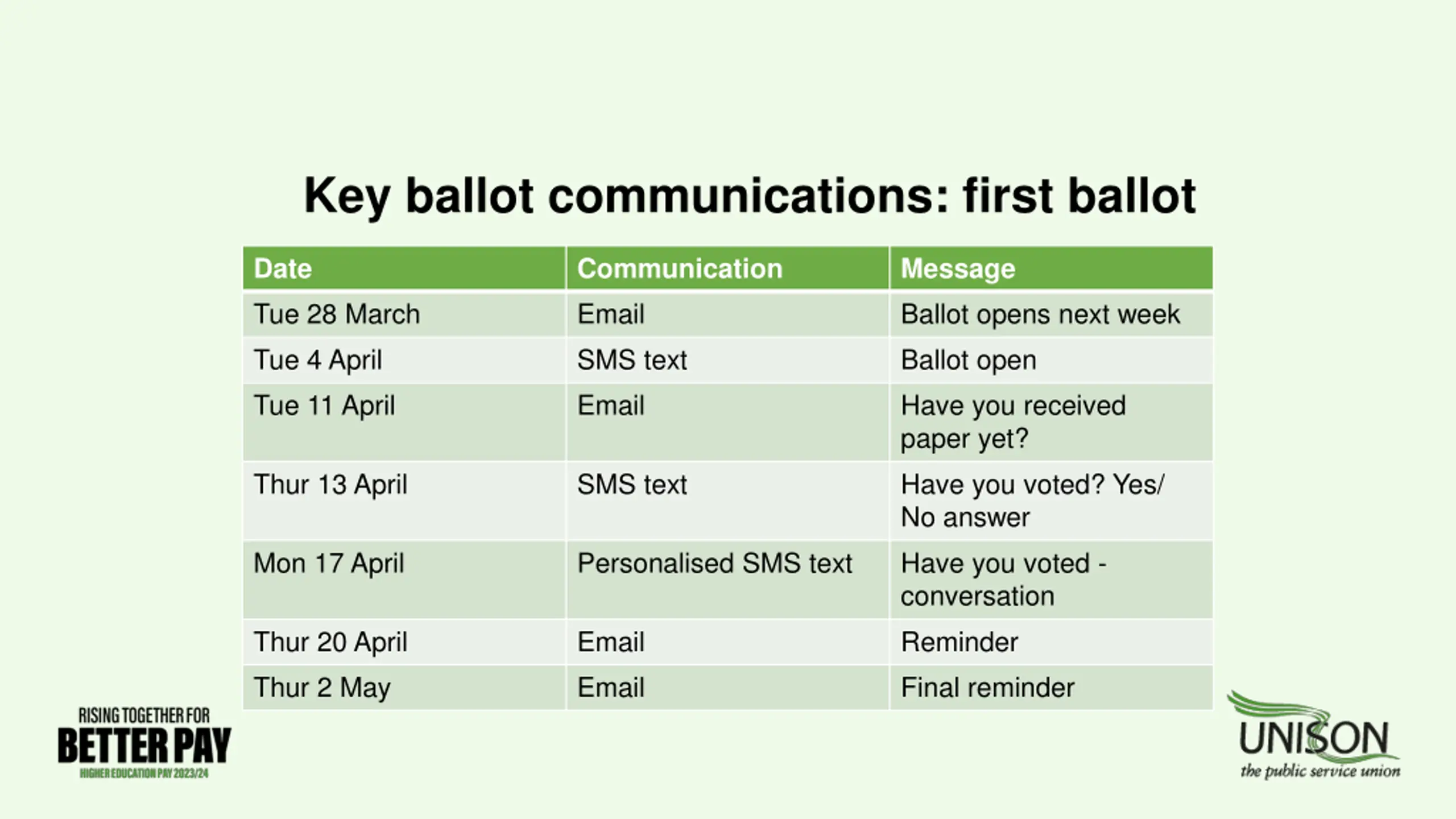 Key ballot communications: first ballot

| Date | Communication | Message |
|---|---|---|
| Tue 28 March | Email | Ballot opens next week |
| Tue 4 April | SMS text | Ballot open |
| Tue 11 April | Email | Have you received paper yet? |
| Thur 13 April | SMS text | Have you voted? Yes/ No answer |
| Mon 17 April | Personalised SMS text | Have you voted - conversation |
| Thur 20 April | Email | Reminder |
| Thur 2 May | Email | Final reminder |

RISING TOGETHER FOR
BETTER PAY
HIGHER EDUCATION PAY 2023/24

UNISON
the public service union